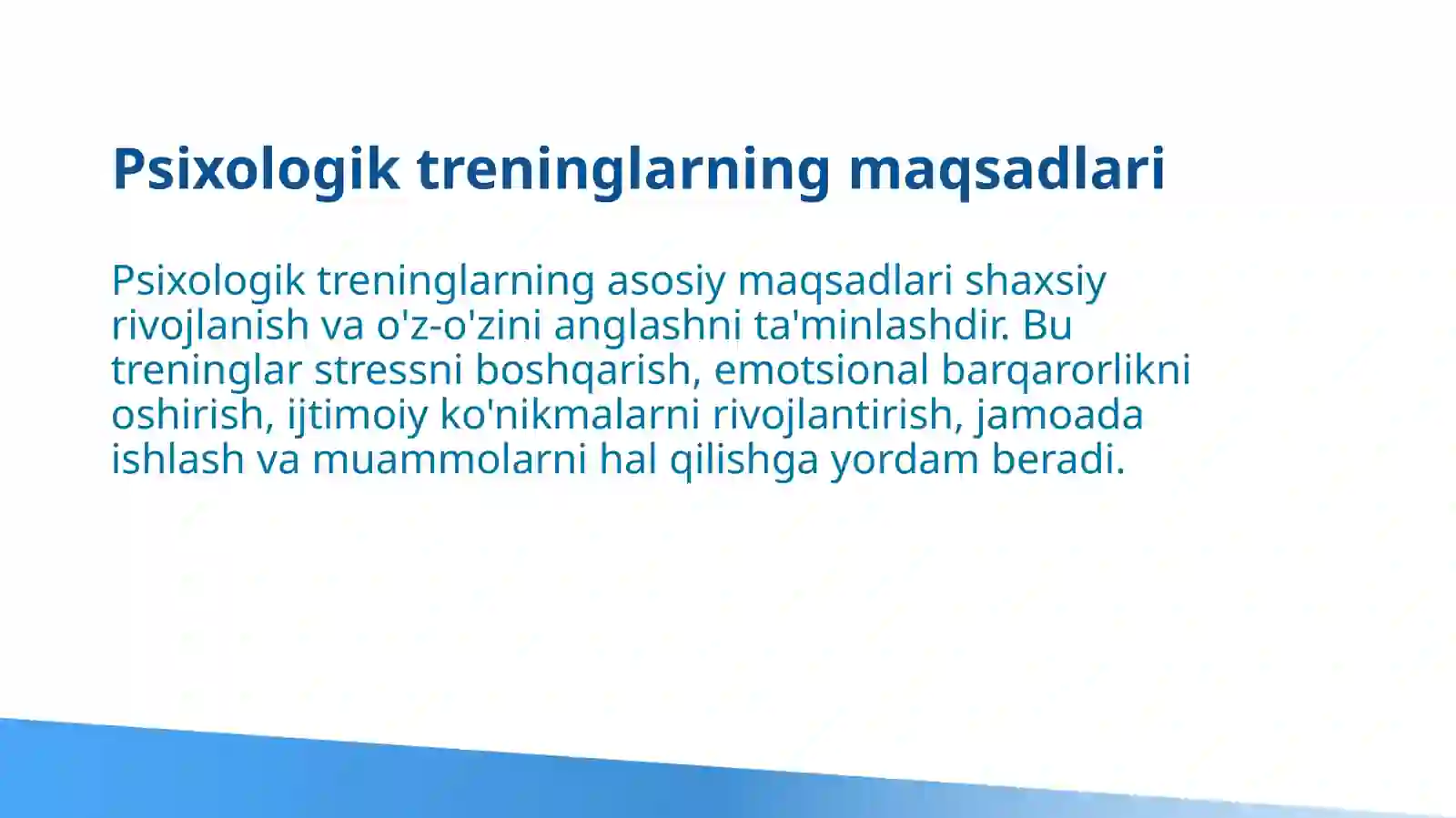 Psixologik treninglarning maqsadlari

Psixologik treninglarning asosiy maqsadlari shaxsiy rivojlanish va o'z-o'zini anglashni ta'minlashdir. Bu treninglar stressni boshqarish, emotsional barqarorlikni oshirish, ijtimoiy ko'nikmalarni rivojlantirish, jamoada ishlash va muammolarni hal qilishga yordam beradi.